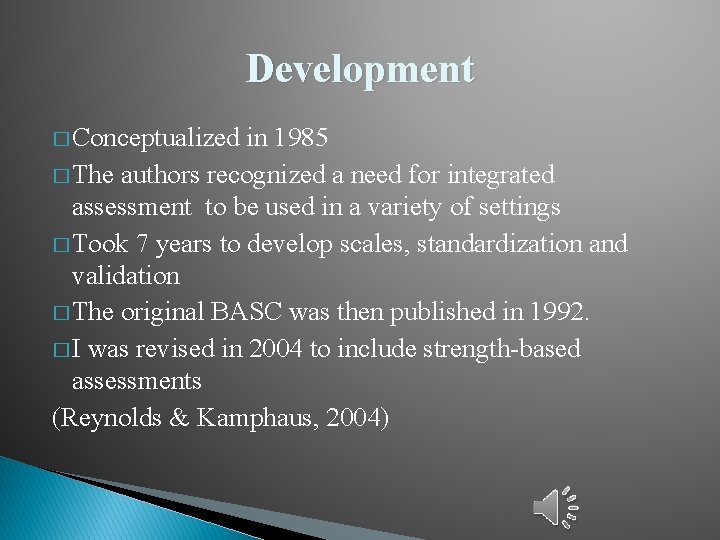 Development

□ Conceptualized in 1985

□ The authors recognized a need for integrated assessment to be used in a variety of settings

□ Took 7 years to develop scales, standardization and validation

□ The original BASC was then published in 1992.

□ I was revised in 2004 to include strength-based assessments

(Reynolds & Kamphaus, 2004)